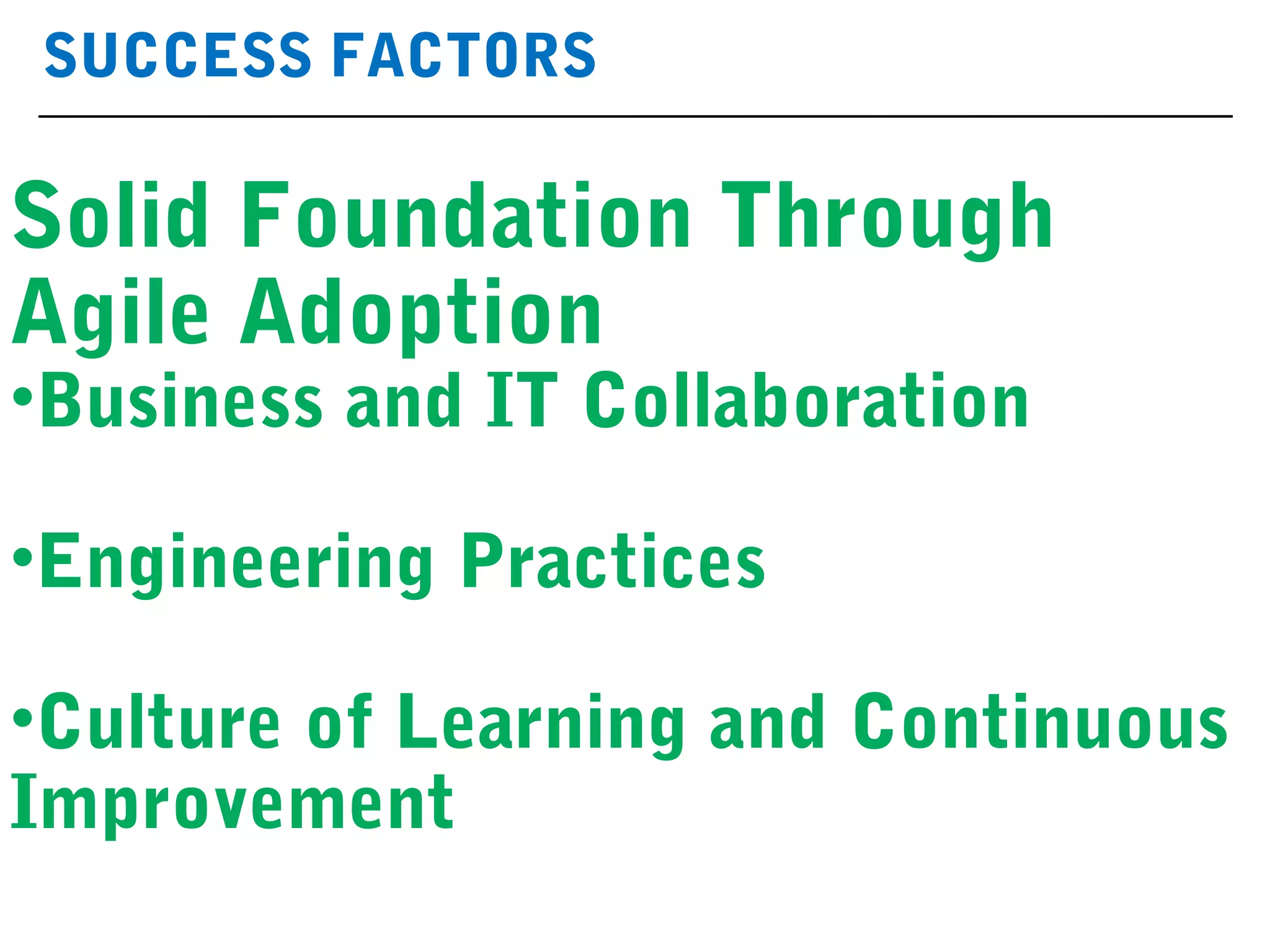 SUCCESS FACTORS

Solid Foundation Through Agile Adoption

•Business and IT Collaboration

•Engineering Practices

•Culture of Learning and Continuous Improvement